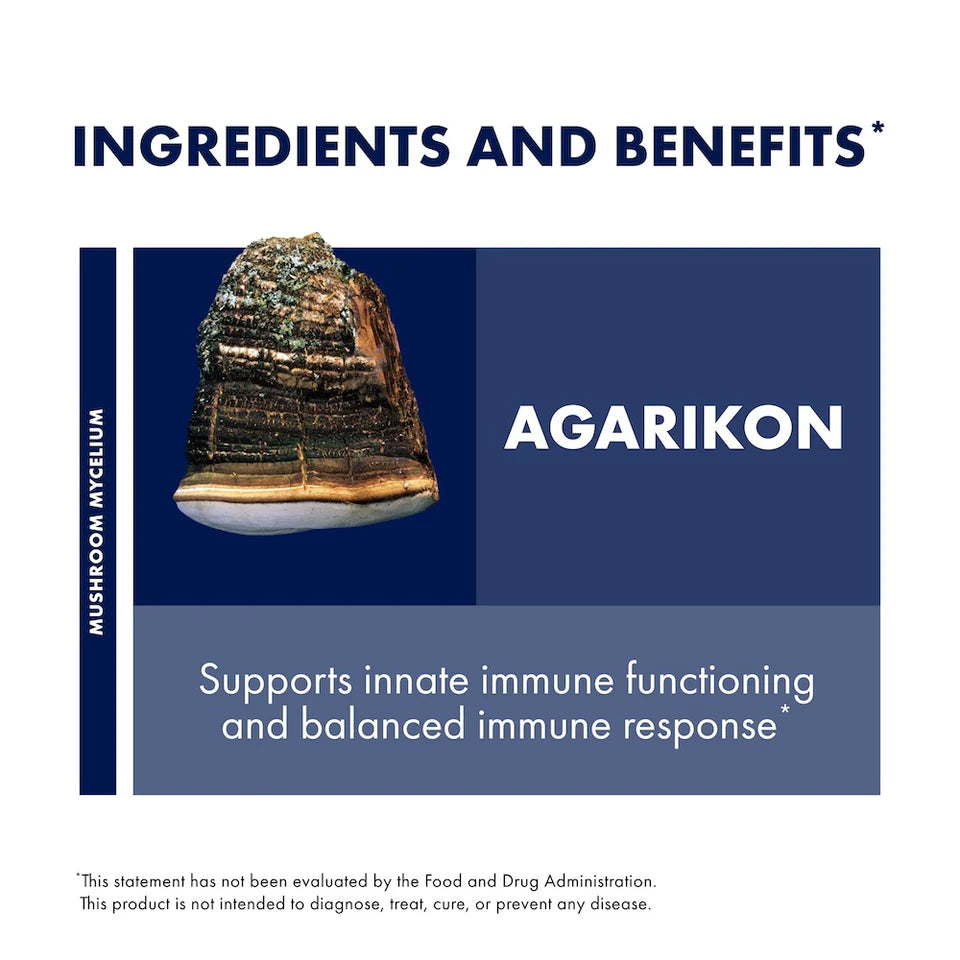 INGREDIENTS AND BENEFITS*

MUSHROOM MYCELIUM

AGARIKON

Supports innate immune functioning and balanced immune response*

*This statement has not been evaluated by the Food and Drug Administration. This product is not intended to diagnose, treat, cure, or prevent any disease.